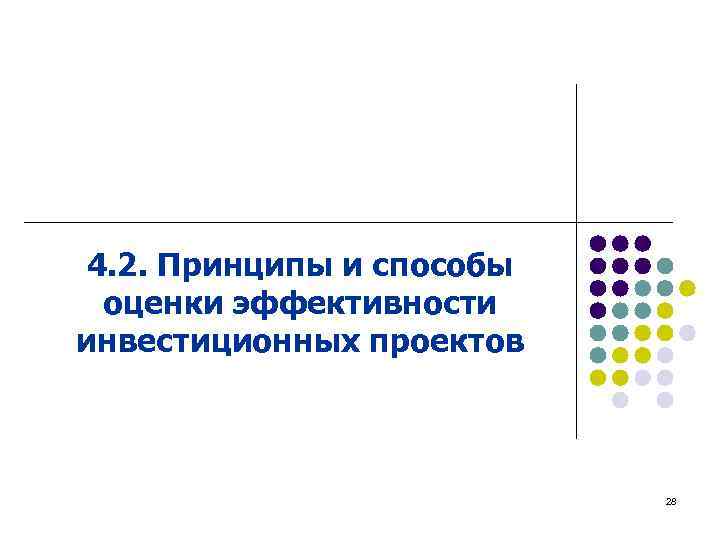 4.2. Принципы и способы оценки эффективности инвестиционных проектов

28